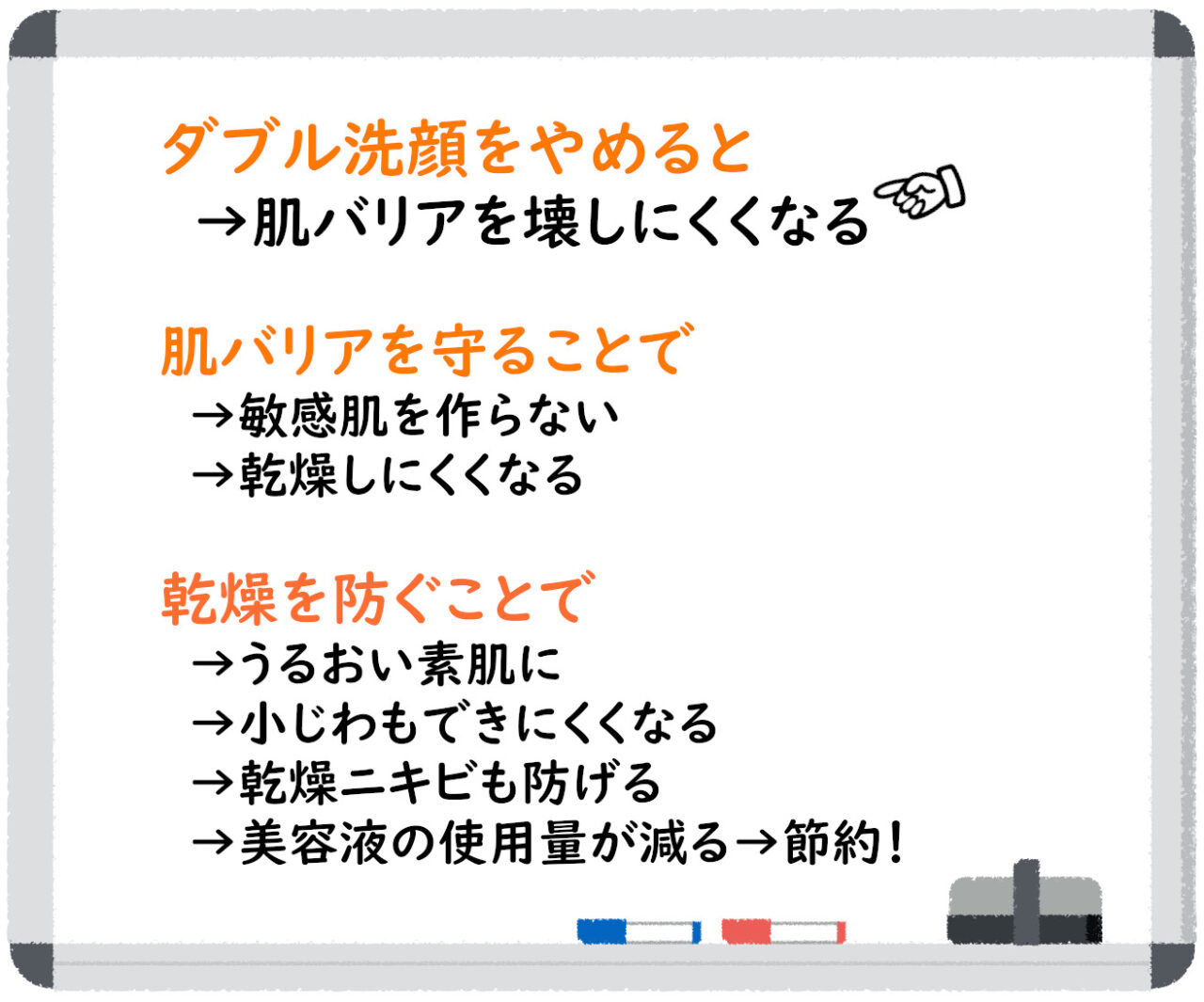 ダブル洗顔をやめると
→肌バリアを壊しにくくなる

肌バリアを守ることで
→敏感肌を作らない
→乾燥しにくくなる

乾燥を防ぐことで
→うるおい素肌に
→小じわもできにくくなる
→乾燥ニキビも防げる
→美容液の使用量が減る→節約！